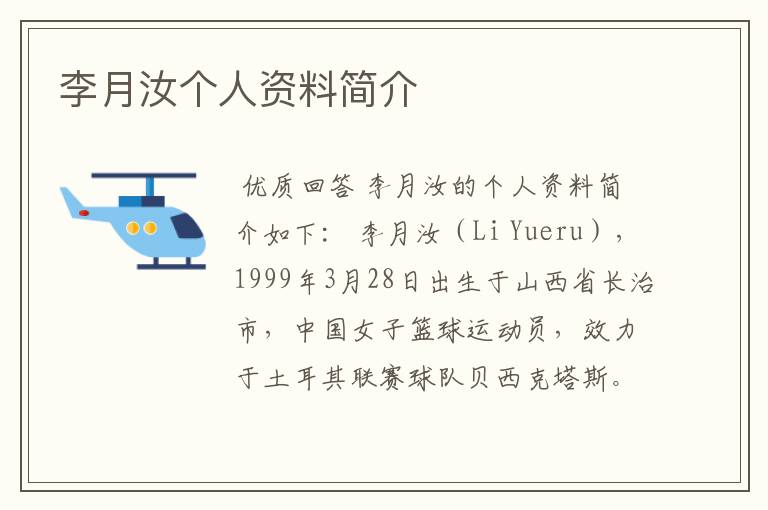 李月汝个人资料简介

优质回答 李月汝的个人资料简介如下： 李月汝（Li Yueru），1999年3月28日出生于山西省长治市，中国女子篮球运动员，效力于土耳其联赛球队贝西克塔斯。